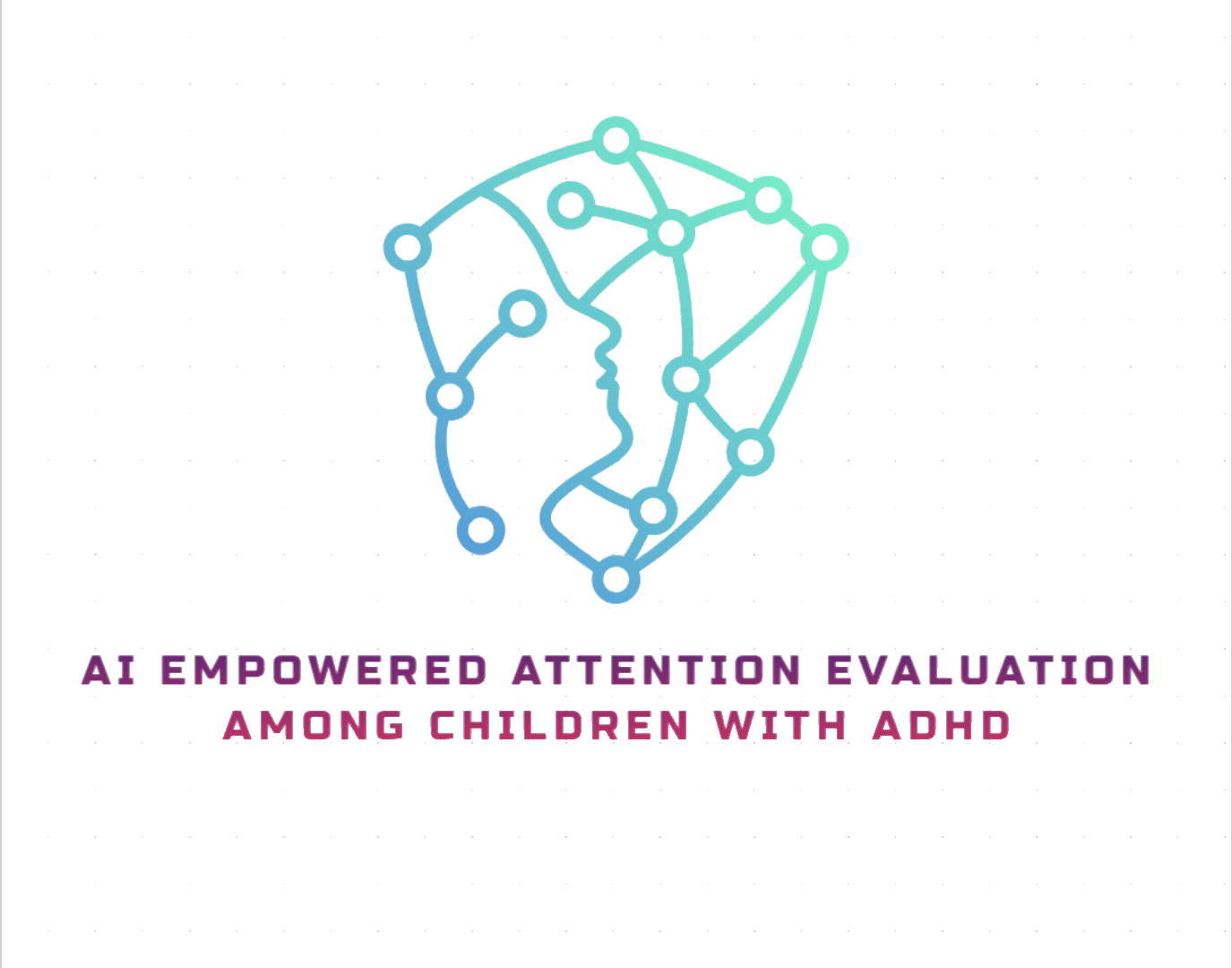 AI EMPOWERED ATTENTION EVALUATION
AMONG CHILDREN WITH ADHD